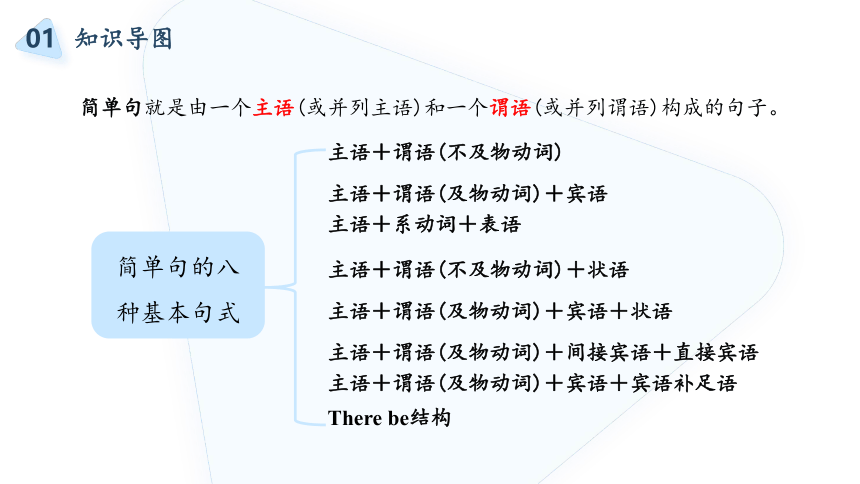 01 知识导图

简单句就是由一个主语(或并列主语)和一个谓语(或并列谓语)构成的句子。

简单句的八种基本句式

主语+谓语(不及物动词)

主语+谓语(及物动词)+宾语

主语+系动词+表语

主语+谓语(不及物动词)+状语

主语+谓语(及物动词)+宾语+状语

主语+谓语(及物动词)+间接宾语+直接宾语

主语+谓语(及物动词)+宾语+宾语补足语

There be结构